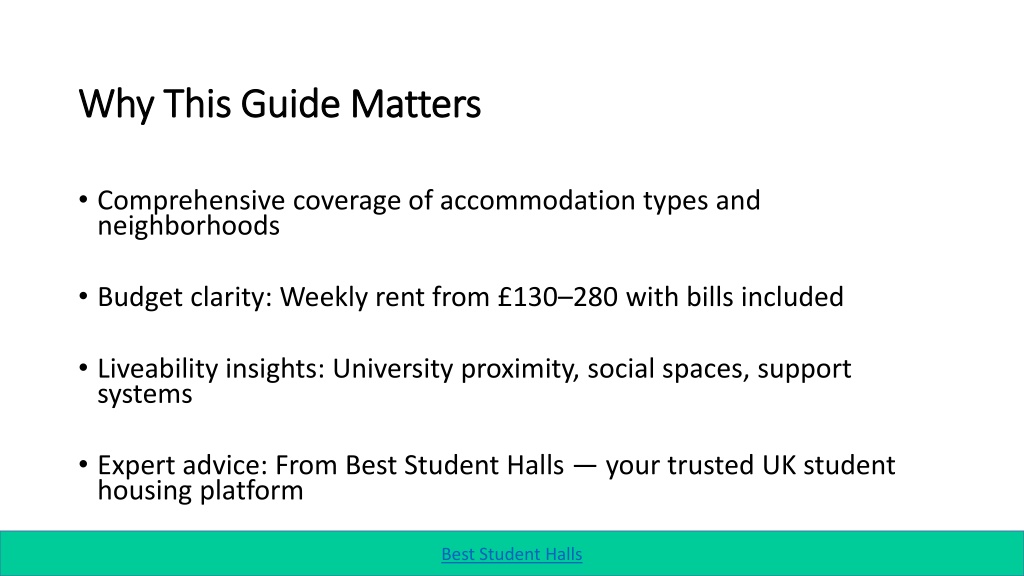 Why This Guide Matters

• Comprehensive coverage of accommodation types and neighborhoods

• Budget clarity: Weekly rent from £130–280 with bills included

• Liveability insights: University proximity, social spaces, support systems

• Expert advice: From Best Student Halls — your trusted UK student housing platform

Best Student Halls